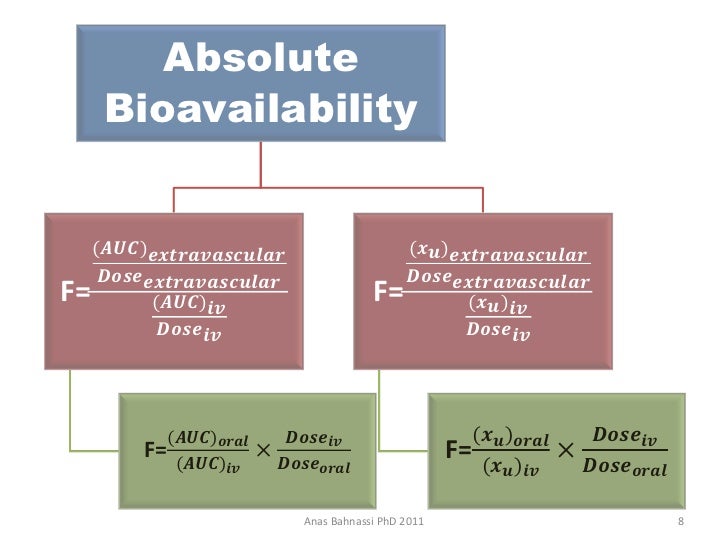 Absolute Bioavailability

F=$\frac{\frac{(AUC)_{extravascular}}{Dose_{extravascular}}}{\frac{(AUC)_{iv}}{Dose_{iv}}}$

F=$\frac{\frac{(x_u)_{extravascular}}{Dose_{extravascular}}}{\frac{(x_u)_{iv}}{Dose_{iv}}}$

F=$\frac{(AUC)_{oral}}{(AUC)_{iv}} \times \frac{Dose_{iv}}{Dose_{oral}}$

F=$\frac{(x_u)_{oral}}{(x_u)_{iv}} \times \frac{Dose_{iv}}{Dose_{oral}}$

Anas Bahnassi PhD 2011

8